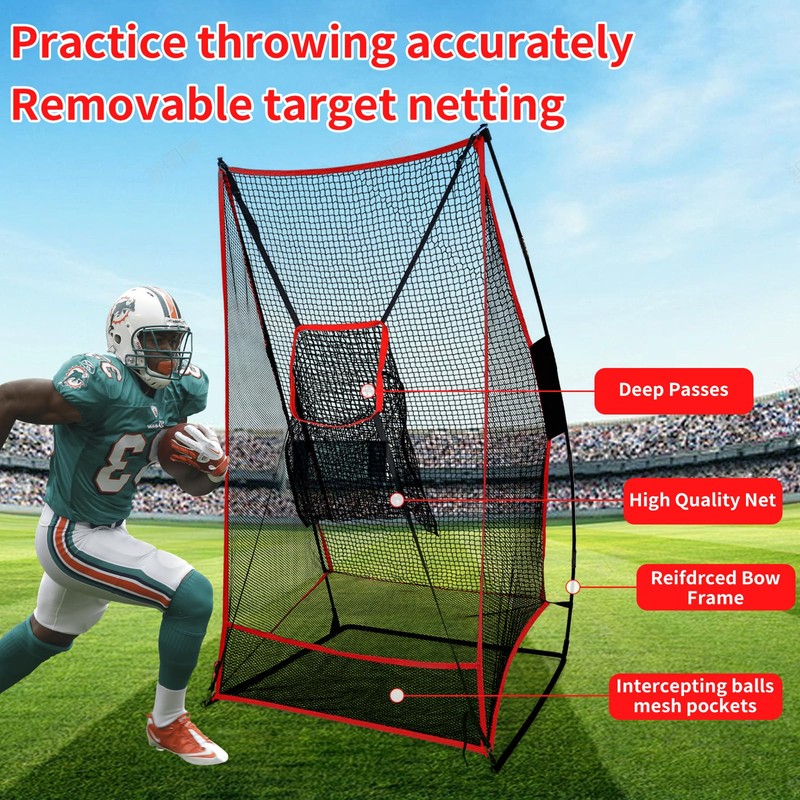 Practice throwing accurately
Removable target netting

Deep Passes

High Quality Net

Reifdrced Bow Frame

Intercepting balls mesh pockets